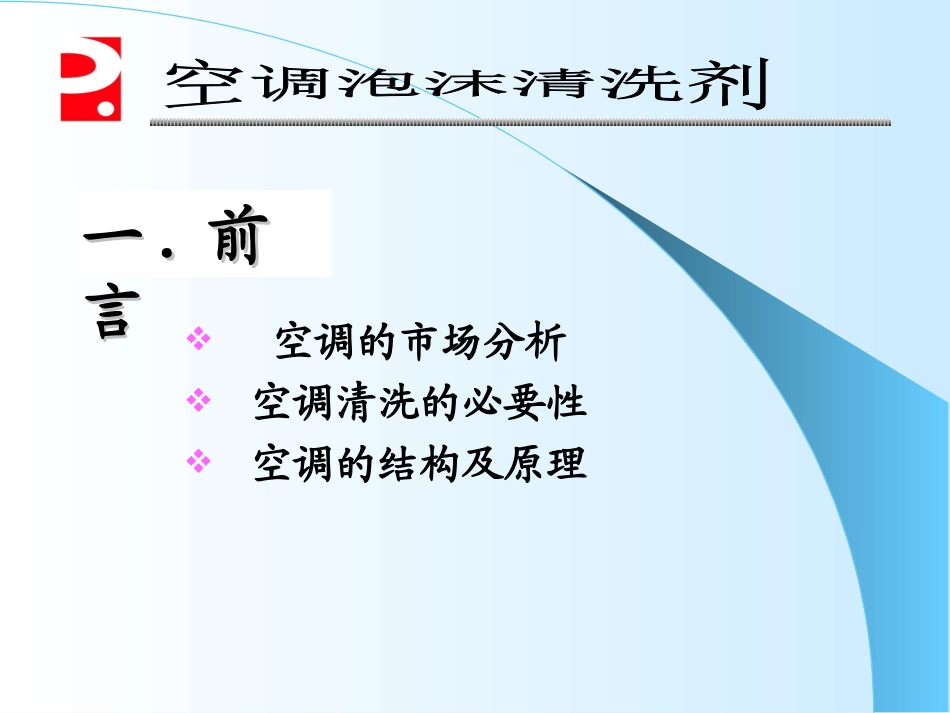 空调泡沫清洗剂

一．前言

❖ 空调的市场分析
❖ 空调清洗的必要性
❖ 空调的结构及原理